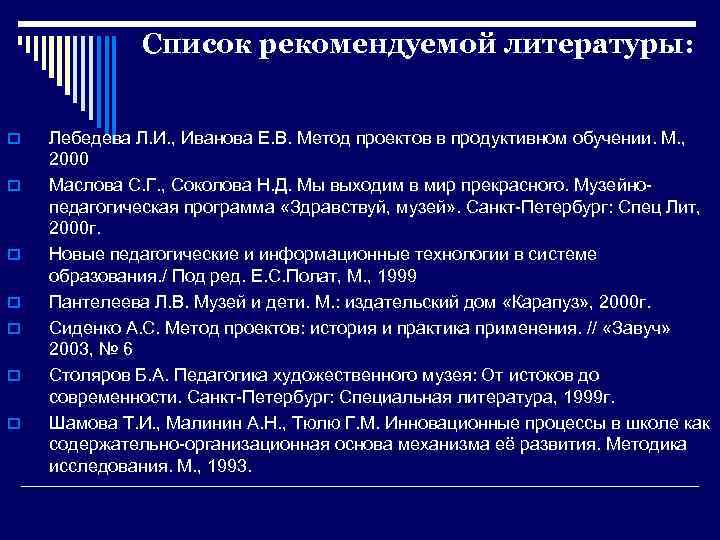 Список рекомендуемой литературы:

Лебедева Л.И., Иванова Е.В. Метод проектов в продуктивном обучении. М., 2000

Маслова С.Г., Соколова Н.Д. Мы выходим в мир прекрасного. Музейно-педагогическая программа «Здравствуй, музей». Санкт-Петербург: Спец Лит, 2000г.

Новые педагогические и информационные технологии в системе образования./ Под ред. Е.С.Полат, М., 1999

Пантелеева Л.В. Музей и дети. М.: издательский дом «Карапуз», 2000г.

Сиденко А.С. Метод проектов: история и практика применения. // «Завуч» 2003, № 6

Столяров Б.А. Педагогика художественного музея: От истоков до современности. Санкт-Петербург: Специальная литература, 1999г.

Шамова Т.И., Малинин А.Н., Тюлю Г.М. Инновационные процессы в школе как содержательно-организационная основа механизма её развития. Методика исследования. М., 1993.